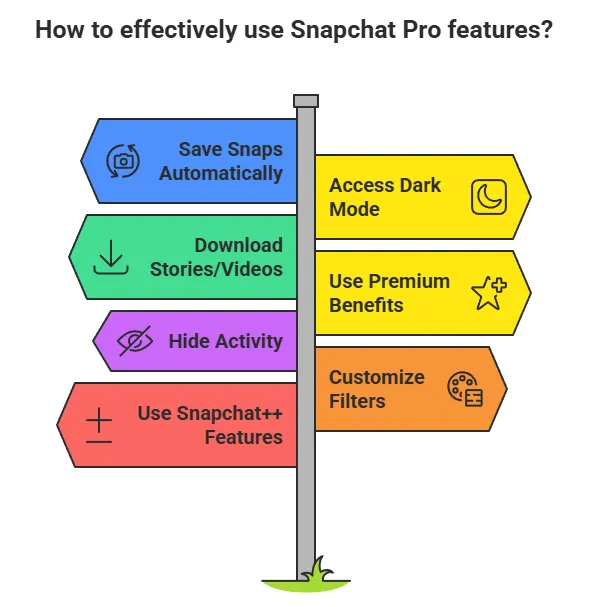 How to effectively use Snapchat Pro features?

Save Snaps Automatically

Access Dark Mode

Download Stories/Videos

Use Premium Benefits

Hide Activity

Customize Filters

Use Snapchat++ Features